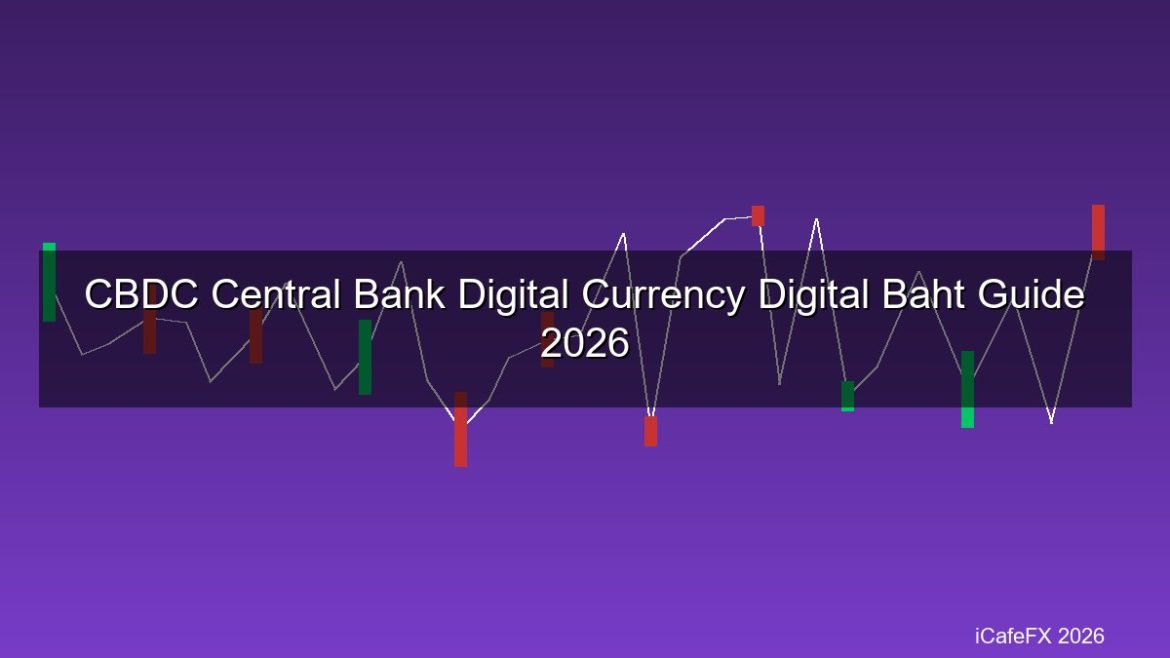 CBDC Central Bank Digital Currency Digital Baht Guide 2026

iCafeFX 2026